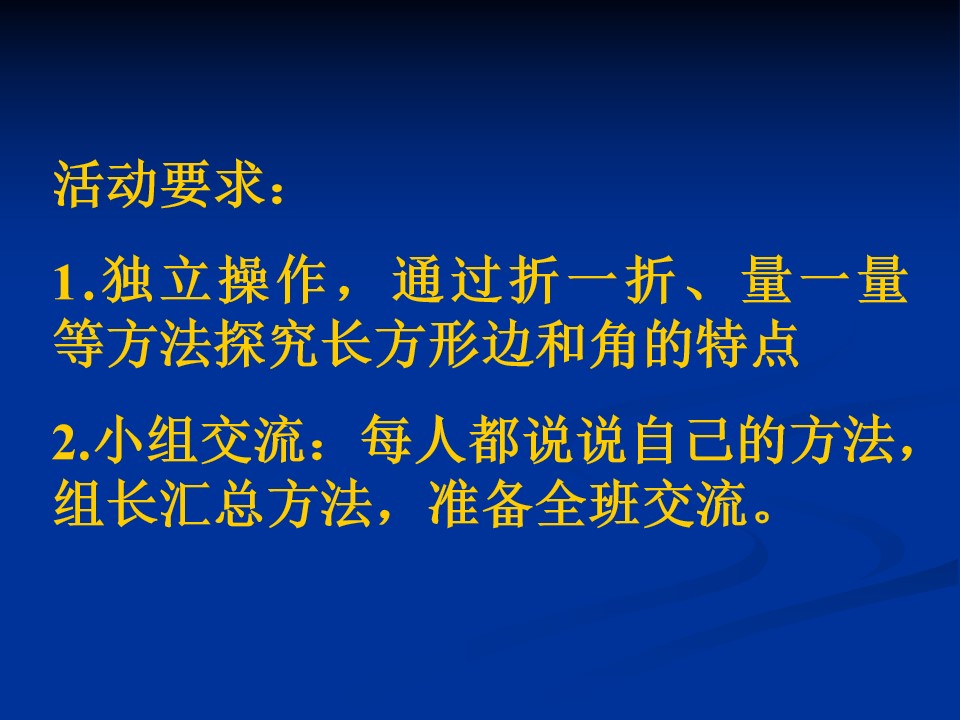 活动要求：

1.独立操作，通过折一折、量一量等方法探究长方形边和角的特点

2.小组交流：每人都说说自己的方法，组长汇总方法，准备全班交流。